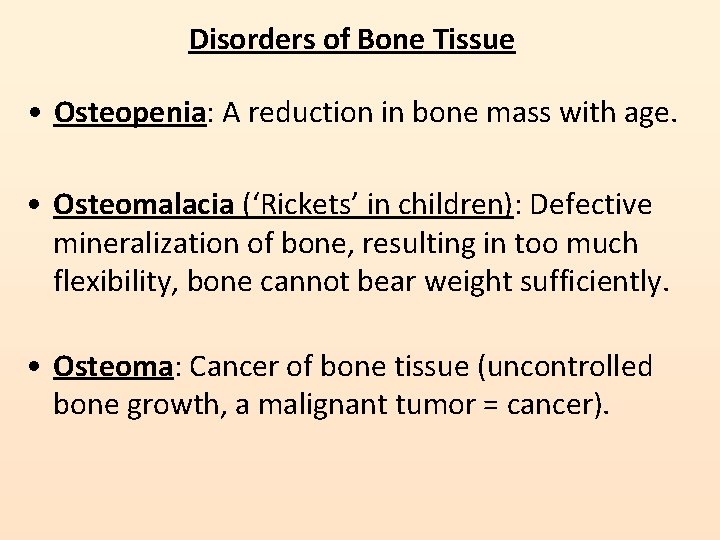 Disorders of Bone Tissue

• Osteopenia: A reduction in bone mass with age.

• Osteomalacia (‘Rickets’ in children): Defective mineralization of bone, resulting in too much flexibility, bone cannot bear weight sufficiently.

• Osteoma: Cancer of bone tissue (uncontrolled bone growth, a malignant tumor = cancer).